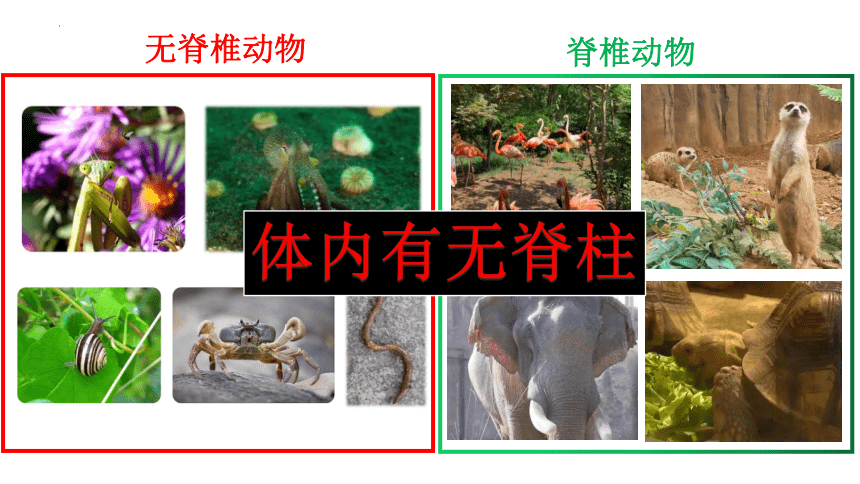 无脊椎动物

脊椎动物

体内有无脊柱